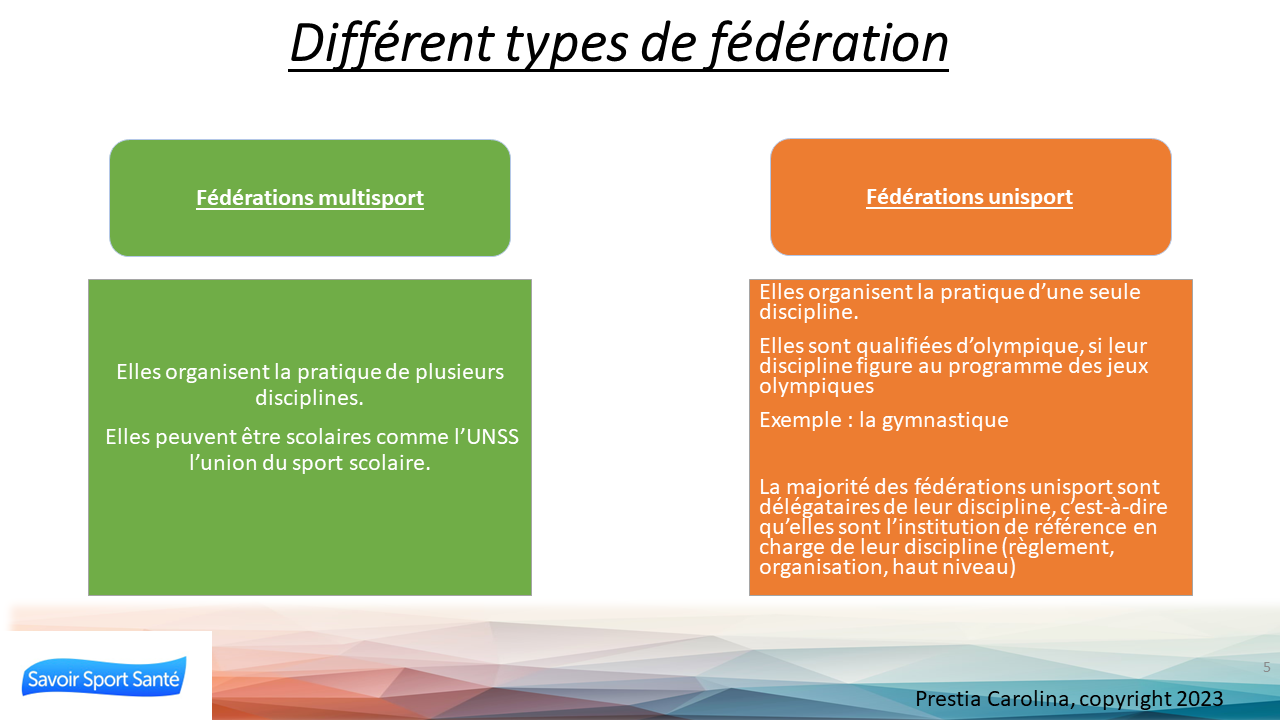 Différent types de fédération

Fédérations multisport

Elles organisent la pratique de plusieurs disciplines.

Elles peuvent être scolaires comme l'UNSS l'union du sport scolaire.

Fédérations unisport

Elles organisent la pratique d'une seule discipline.

Elles sont qualifiées d'olympique, si leur discipline figure au programme des jeux olympiques

Exemple : la gymnastique

La majorité des fédérations unisport sont délégataires de leur discipline, c'est-à-dire qu'elles sont l'institution de référence en charge de leur discipline (règlement, organisation, haut niveau)

Savoir Sport Santé

5

Prestia Carolina, copyright 2023